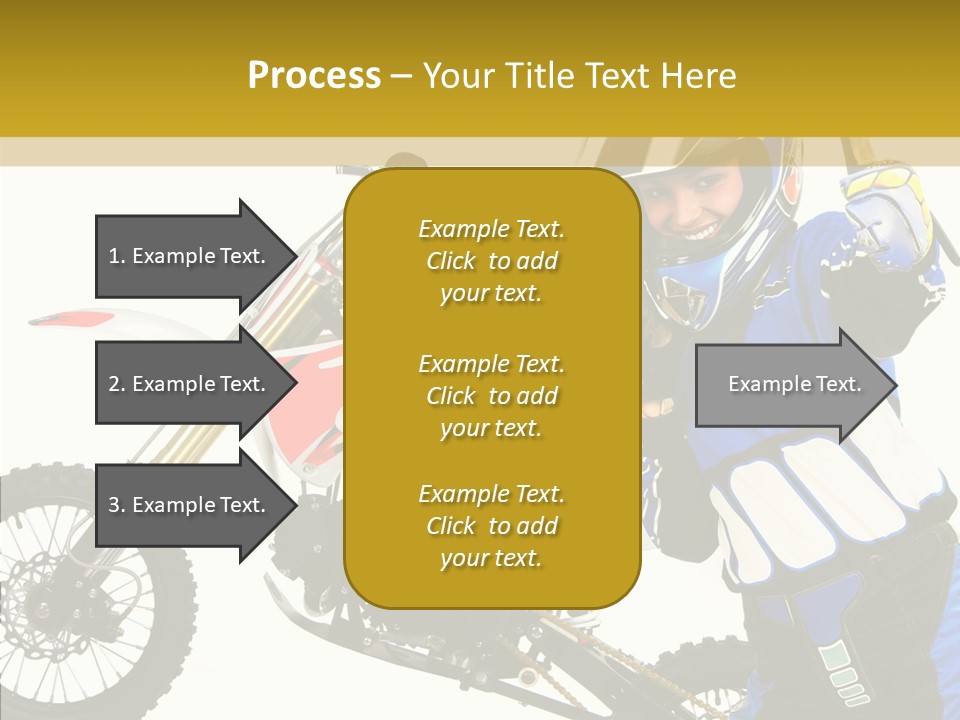 Process – Your Title Text Here

1. Example Text.

2. Example Text.

3. Example Text.

Example Text. Click to add your text.

Example Text. Click to add your text.

Example Text. Click to add your text.

Example Text.